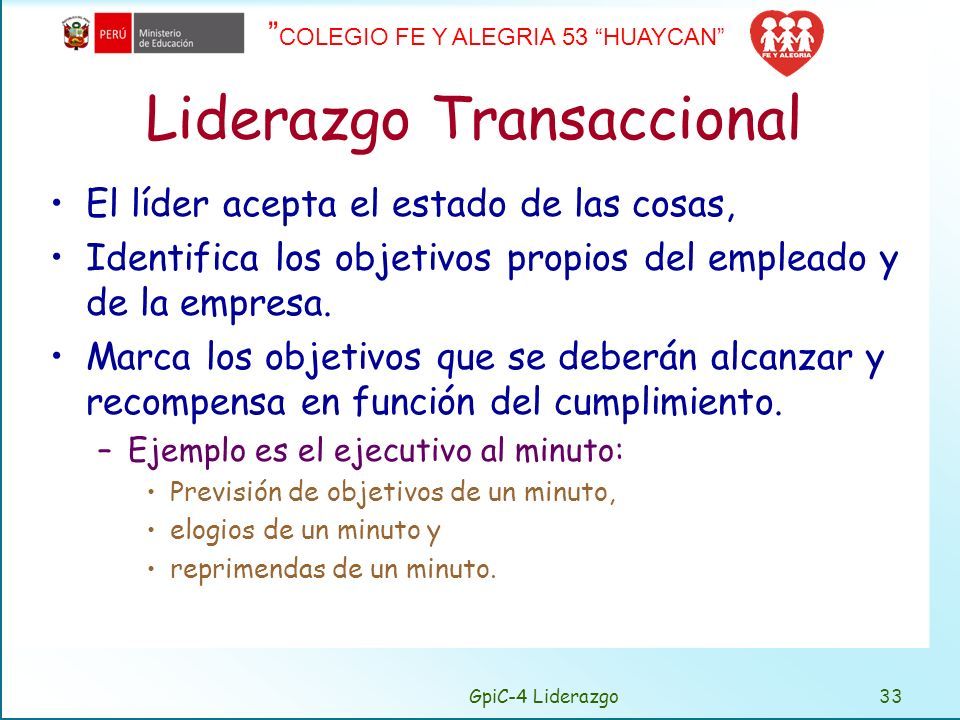 PERÚ Ministerio de Educación

"COLEGIO FE Y ALEGRIA 53 "HUAYCAN"

FE Y ALEGRIA

Liderazgo Transaccional

• El líder acepta el estado de las cosas,
• Identifica los objetivos propios del empleado y de la empresa.
• Marca los objetivos que se deberán alcanzar y recompensa en función del cumplimiento.
– Ejemplo es el ejecutivo al minuto:
• Previsión de objetivos de un minuto,
• elogios de un minuto y
• reprimendas de un minuto.

GpiC-4 Liderazgo

33